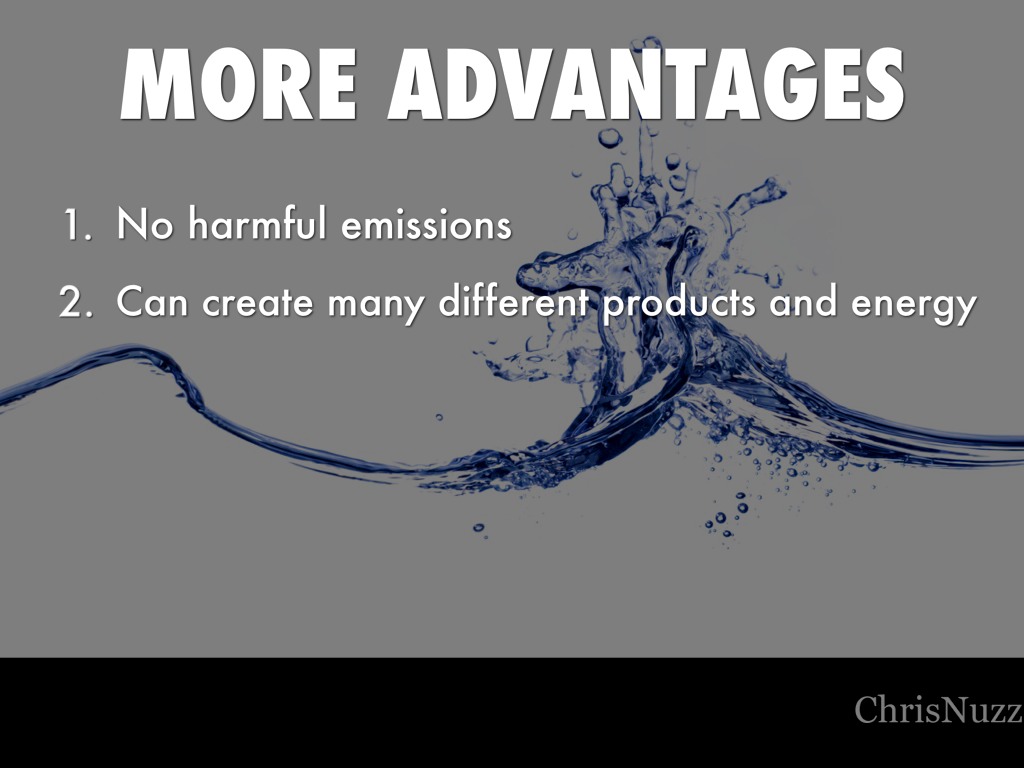 MORE ADVANTAGES

1. No harmful emissions
2. Can create many different products and energy

ChrisNuzz